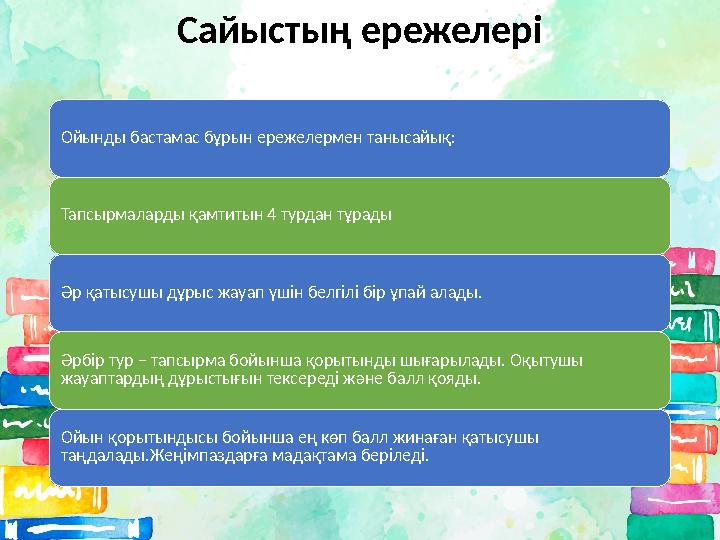 Сайыстың ережелері

Ойынды бастамас бұрын ережелермен танысайық:

Тапсырмаларды қамтитын 4 турдан тұрады

Әр қатысушы дұрыс жауап үшін белгілі бір ұпай алады.

Әрбір тур – тапсырма бойынша қорытынды шығарылады. Оқытушы жауаптардың дұрыстығын тексереді және балл қояды.

Ойын қорытындысы бойынша ең көп балл жинаған қатысушы таңдалады.Жеңімпаздарға мадақтама беріледі.